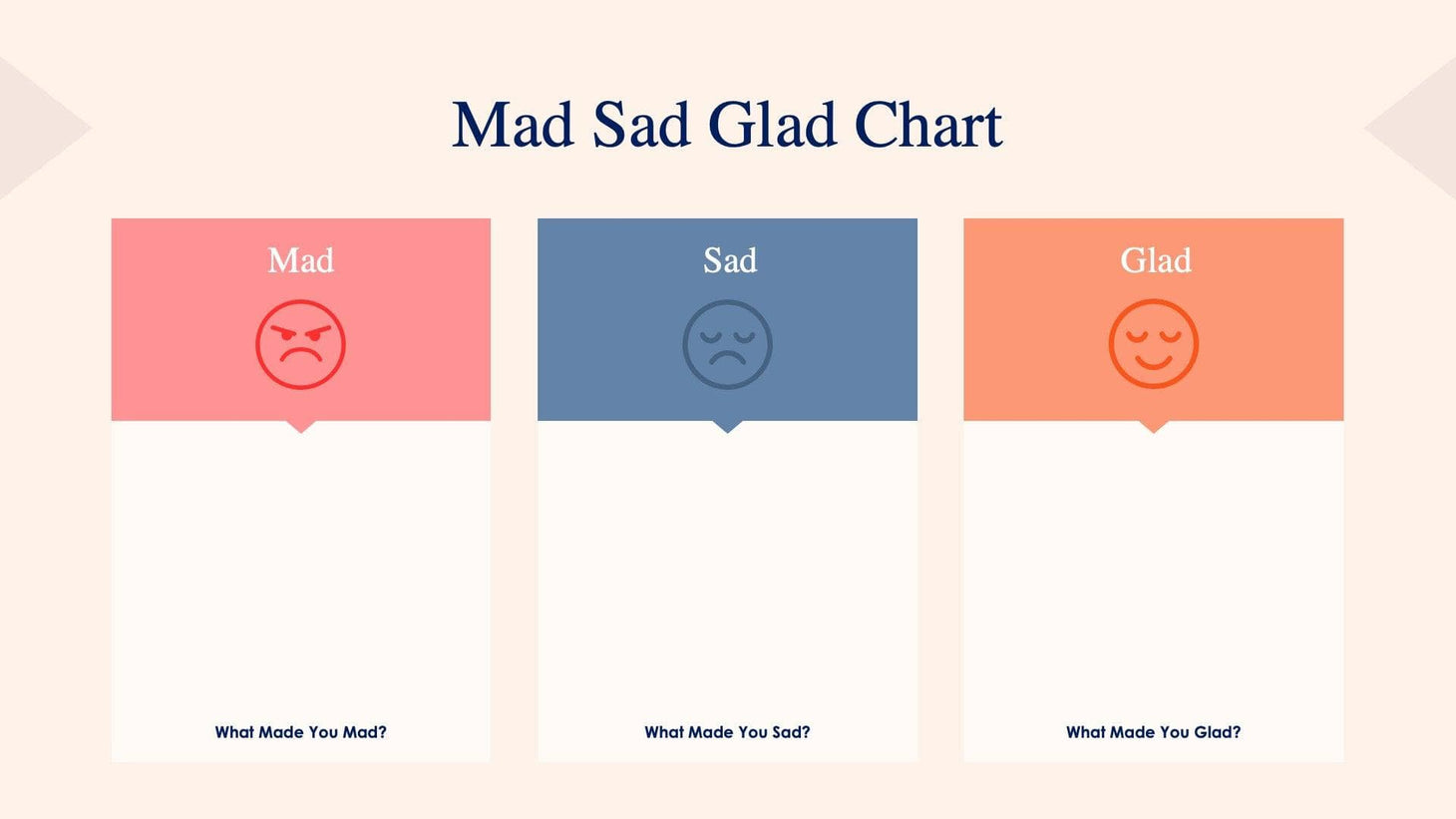 Mad Sad Glad Chart

Mad

What Made You Mad?

Sad

What Made You Sad?

Glad

What Made You Glad?